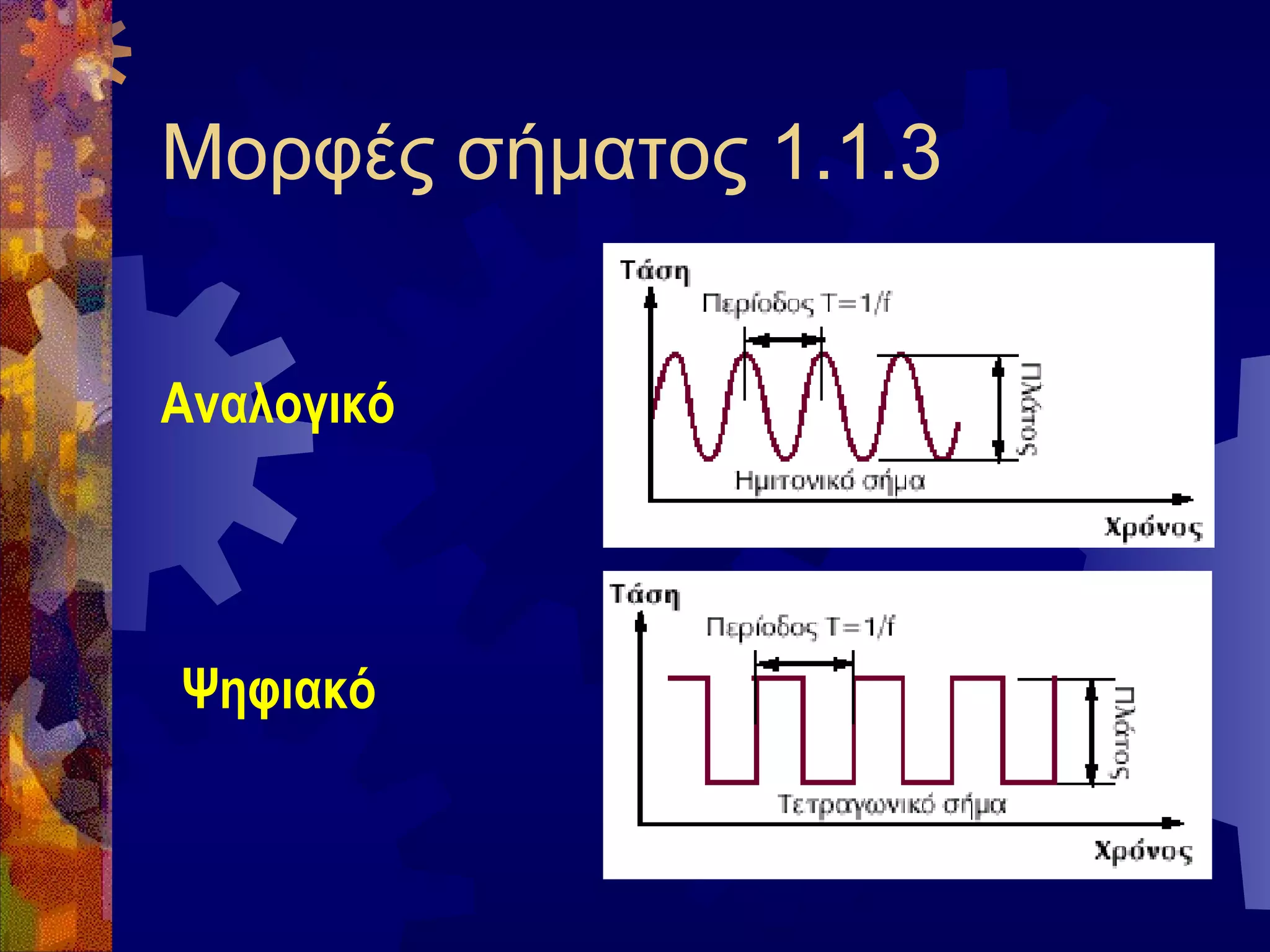 Μορφές σήματος 1.1.3

Αναλογικό

Τάση

Περίοδος T=1/f

Πλάτος

Ημιτονικό σήμα

Χρόνος

Ψηφιακό

Τάση

Περίοδος T=1/f

Πλάτος

Τετραγωνικό σήμα

Χρόνος